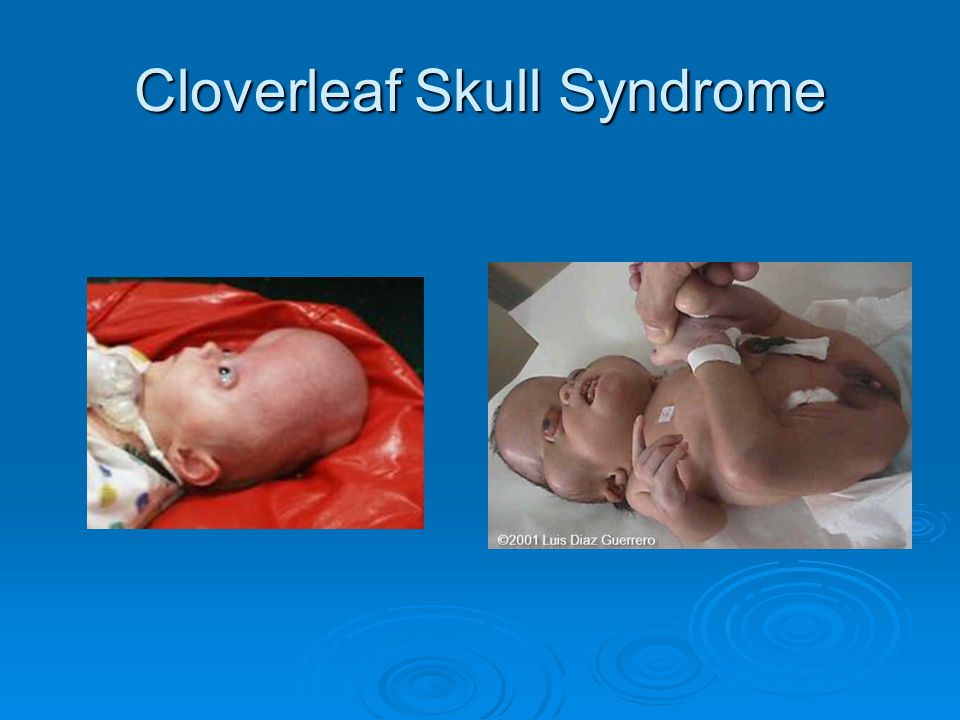 Cloverleaf Skull Syndrome

©2001 Luis Diaz Guerrero